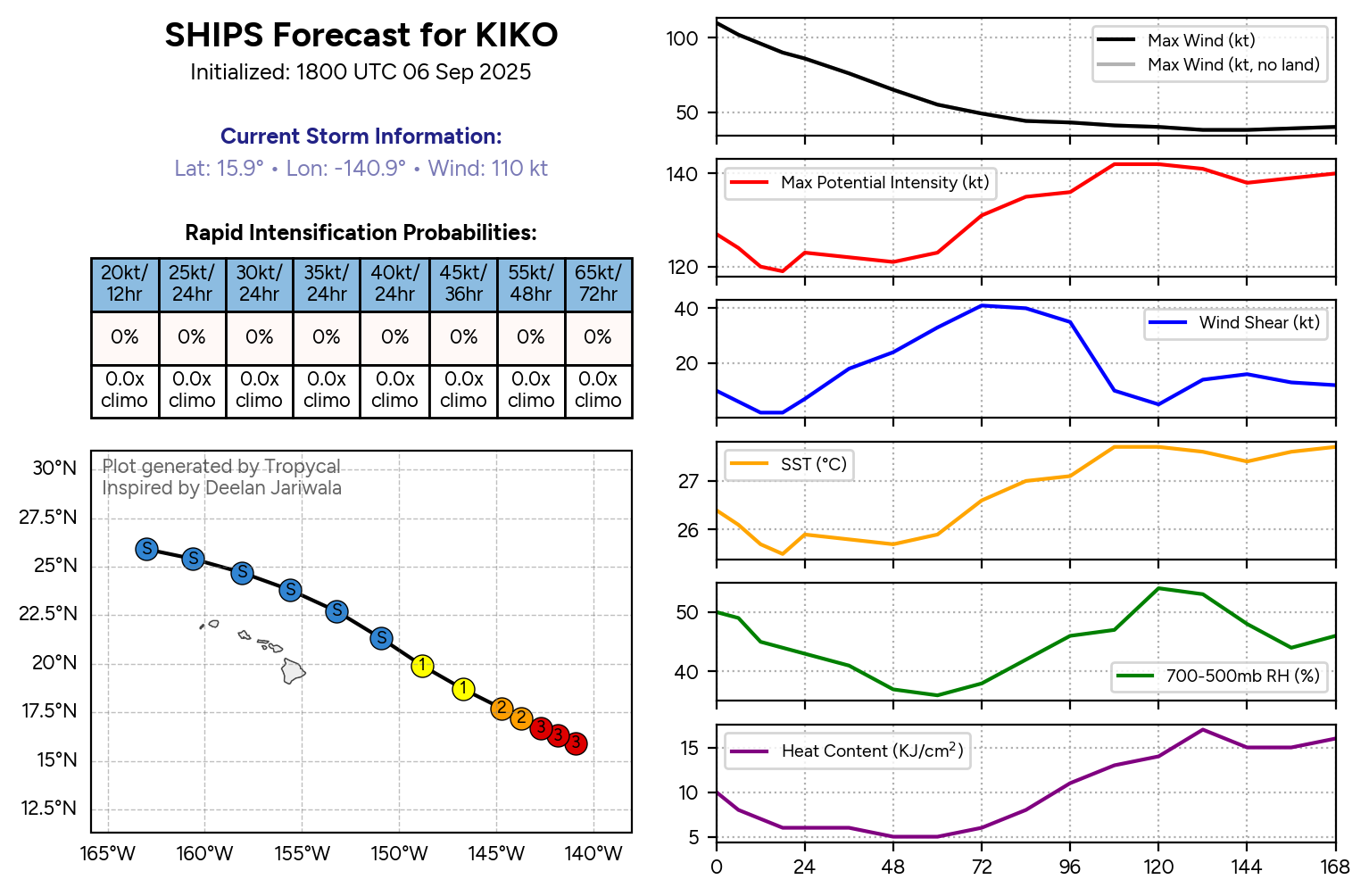 SHIPS Forecast for KIKO
Initialized: 1800 UTC 06 Sep 2025

Current Storm Information:
Lat: 15.9° • Lon: -140.9° • Wind: 110 kt

Rapid Intensification Probabilities:

| 20kt/ 12hr | 25kt/ 24hr | 30kt/ 24hr | 35kt/ 24hr | 40kt/ 24hr | 45kt/ 36hr | 55kt/ 48hr | 65kt/ 72hr |
|---|---|---|---|---|---|---|---|
| 0% | 0% | 0% | 0% | 0% | 0% | 0% | 0% |
| 0.0x climo | 0.0x climo | 0.0x climo | 0.0x climo | 0.0x climo | 0.0x climo | 0.0x climo | 0.0x climo |

Plot generated by Tropycal
Inspired by Deelan Jariwala

30°N
27.5°N
25°N
22.5°N
20°N
17.5°N
15°N
12.5°N
165°W 160°W 155°W 150°W 145°W 140°W

S S S S S S 1 1 2 2 3 3 3

100
50
Max Wind (kt)
Max Wind (kt, no land)

140
120
Max Potential Intensity (kt)

40
20
Wind Shear (kt)

27
26
SST (°C)

50
40
700-500mb RH (%)

15
10
5
Heat Content (KJ/cm$^2$)

0 24 48 72 96 120 144 168